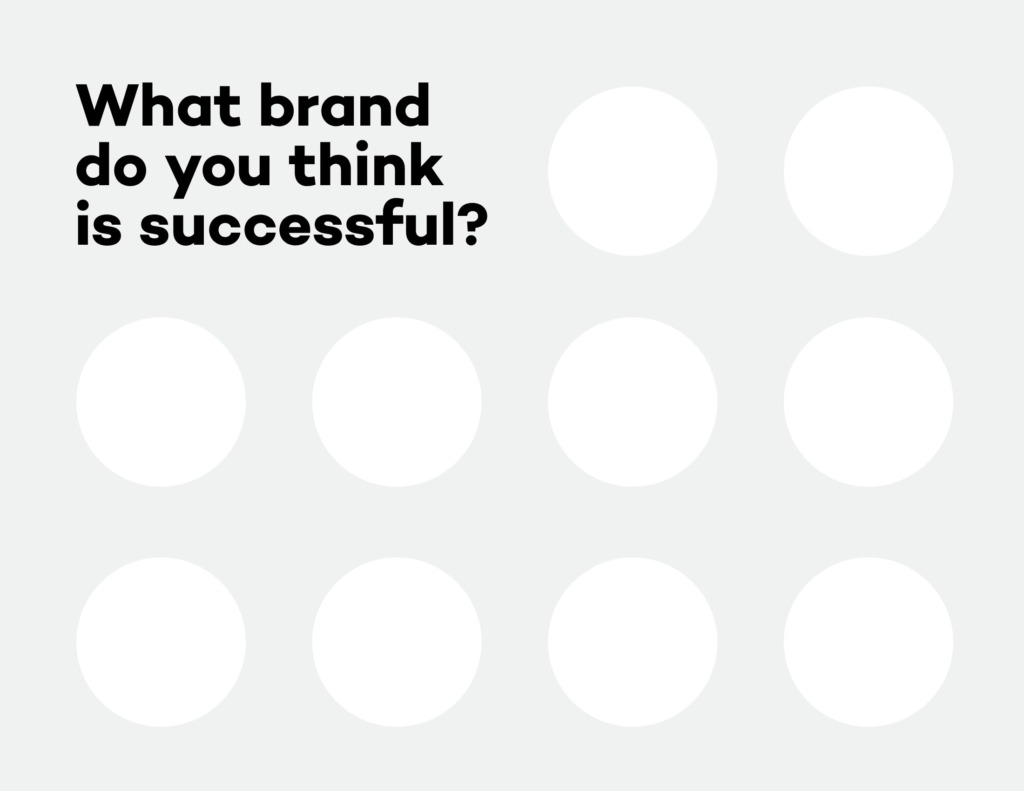 What brand do you think is successful?